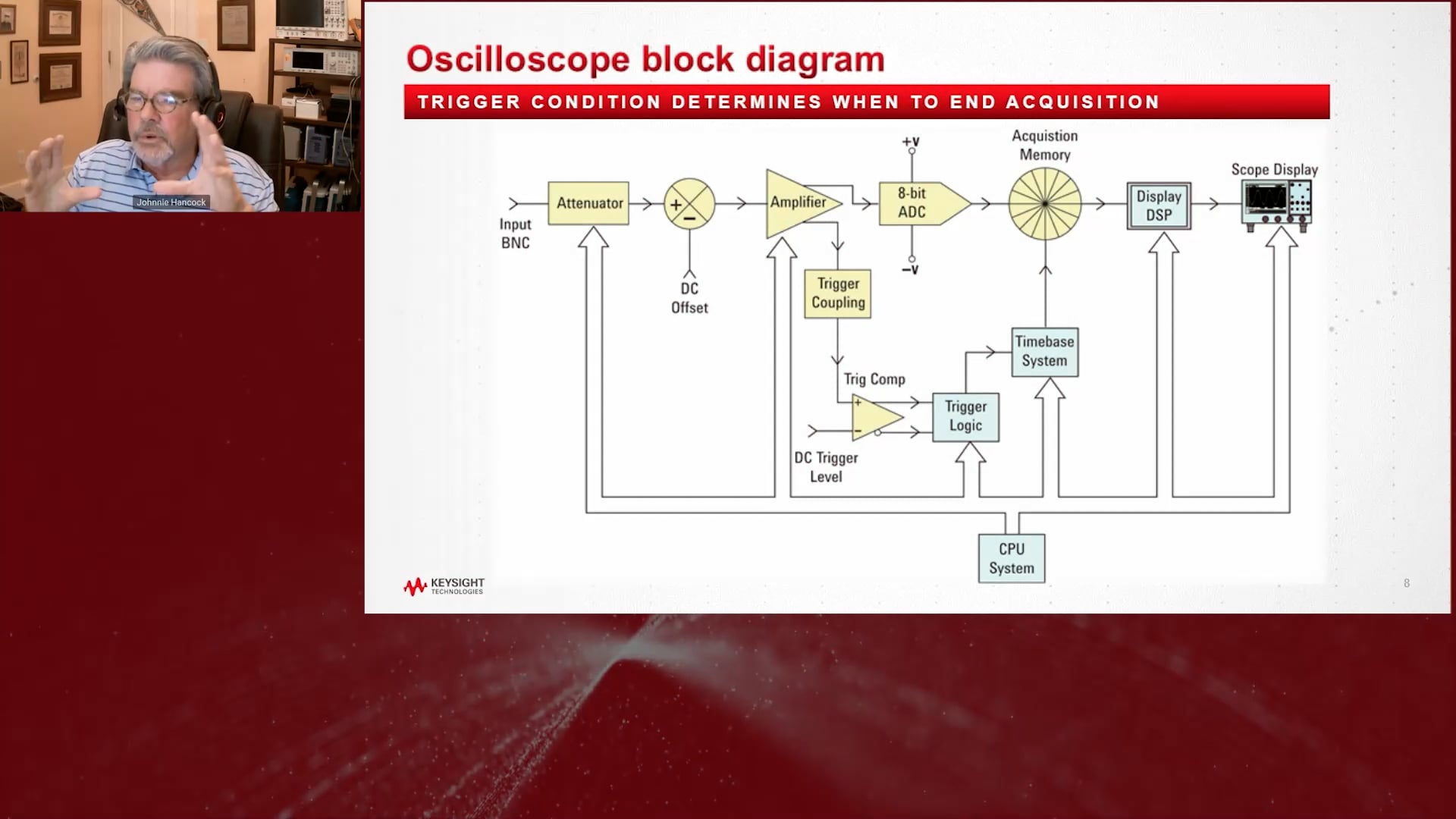 Johnnie Hancock

Oscilloscope block diagram

TRIGGER CONDITION DETERMINES WHEN TO END ACQUISITION

Input BNC

Attenuator

+

−

DC Offset

Amplifier

+V

8-bit ADC

−V

Acquistion Memory

Display DSP

Scope Display

Trigger Coupling

Trig Comp

+

−

DC Trigger Level

Trigger Logic

Timebase System

CPU System

KEYSIGHT TECHNOLOGIES

8